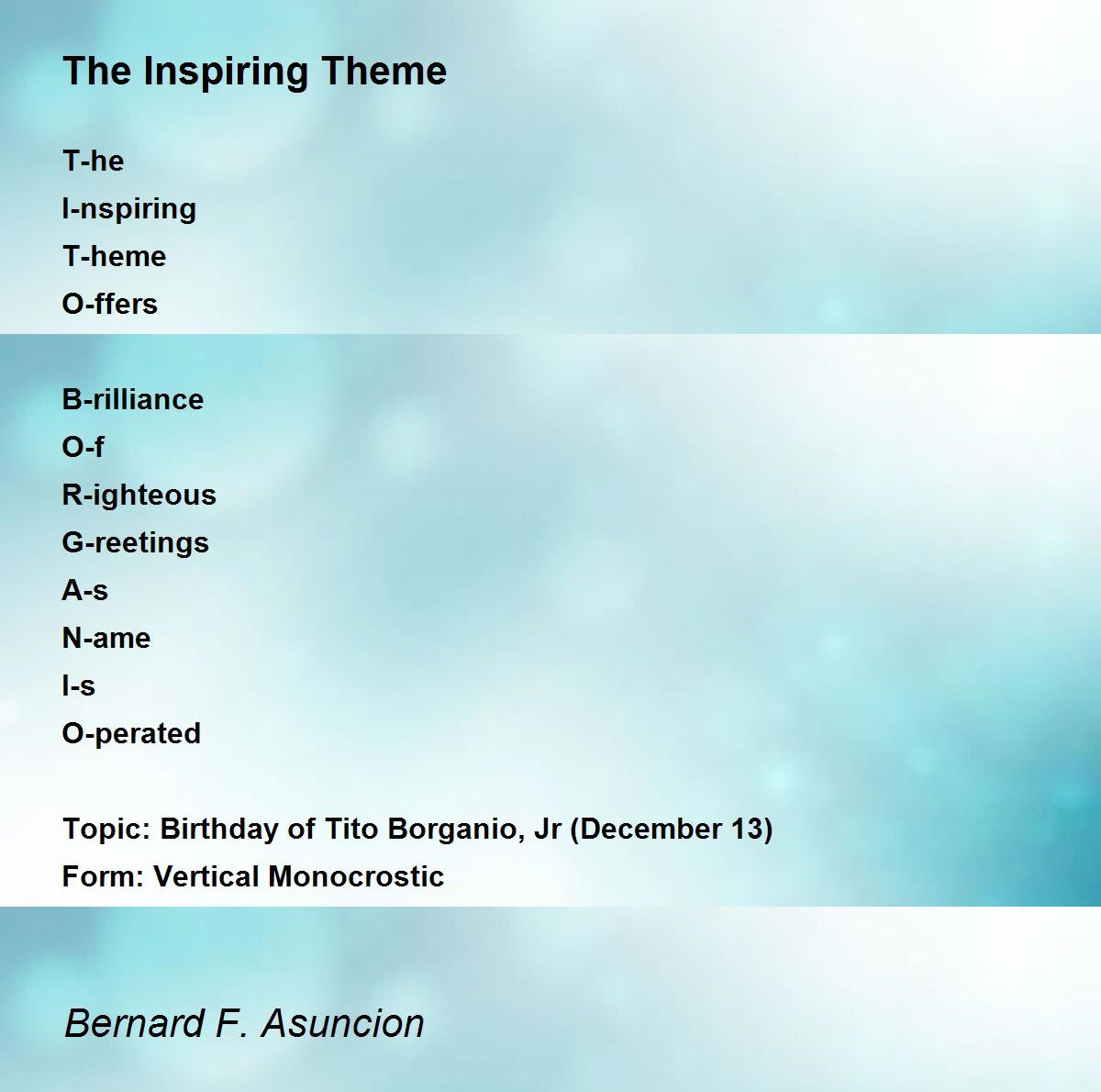 The Inspiring Theme

T-he
I-nspiring
T-heme
O-ffers

B-rilliance
O-f
R-ighteous
G-reetings
A-s
N-ame
I-s
O-perated

Topic: Birthday of Tito Borganio, Jr (December 13)
Form: Vertical Monocrostic

Bernard F. Asuncion